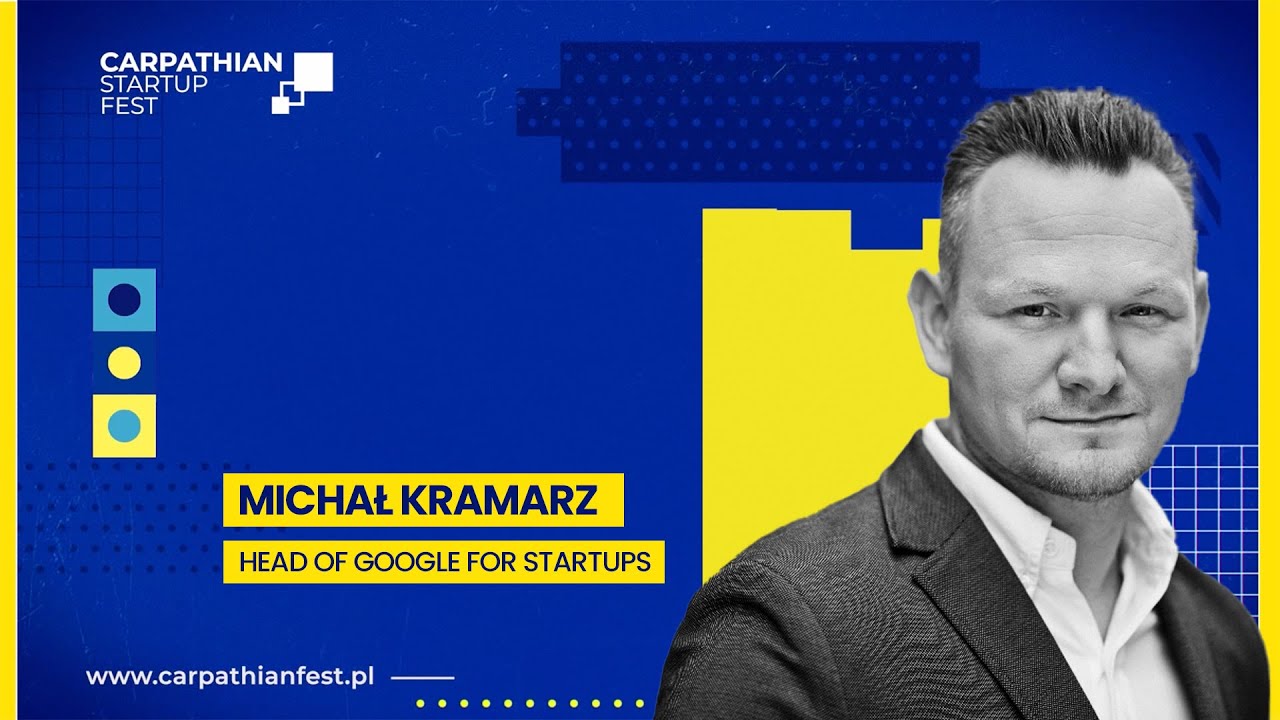 CARPATHIAN
STARTUP
FEST

MICHAŁ KRAMARZ

HEAD OF GOOGLE FOR STARTUPS

www.carpathianfest.pl